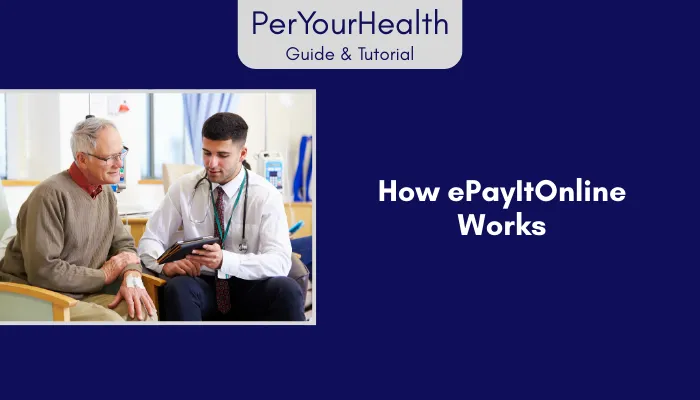 PerYourHealth
Guide & Tutorial

How ePayItOnline Works